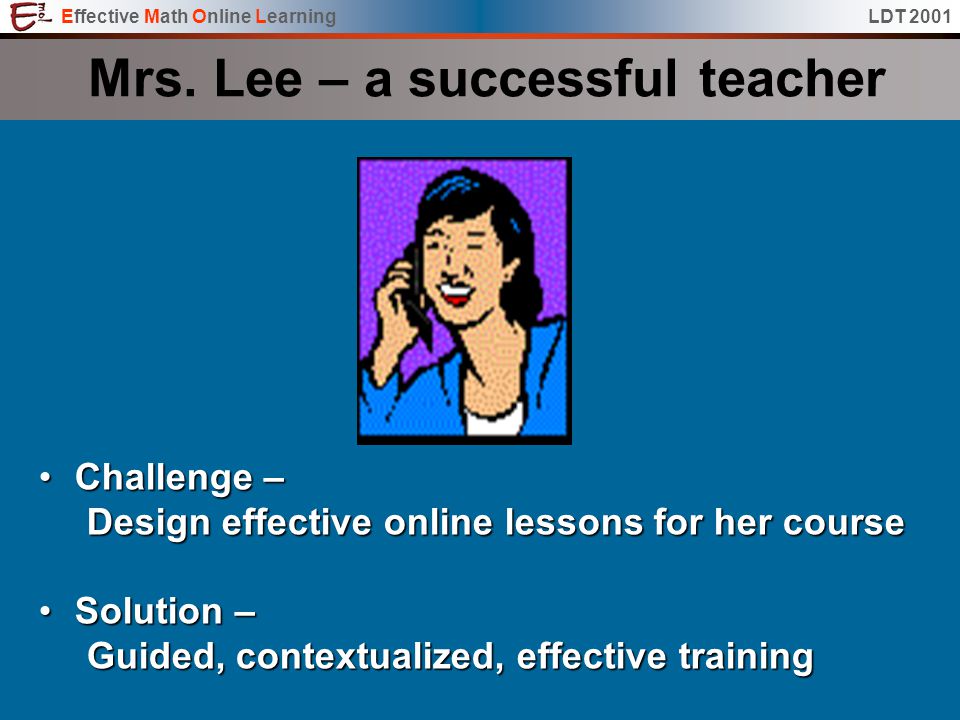 Effective Math Online Learning

LDT 2001

Mrs. Lee – a successful teacher

• Challenge –
Design effective online lessons for her course

• Solution –
Guided, contextualized, effective training